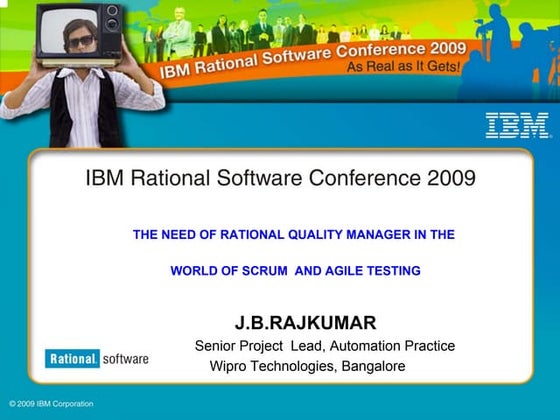 IBM Rational Software Conference 2009
As Real as It Gets!

IBM

IBM Rational Software Conference 2009

THE NEED OF RATIONAL QUALITY MANAGER IN THE

WORLD OF SCRUM AND AGILE TESTING

J.B.RAJKUMAR
Senior Project Lead, Automation Practice
Wipro Technologies, Bangalore

Rational. software

© 2009 IBM Corporation